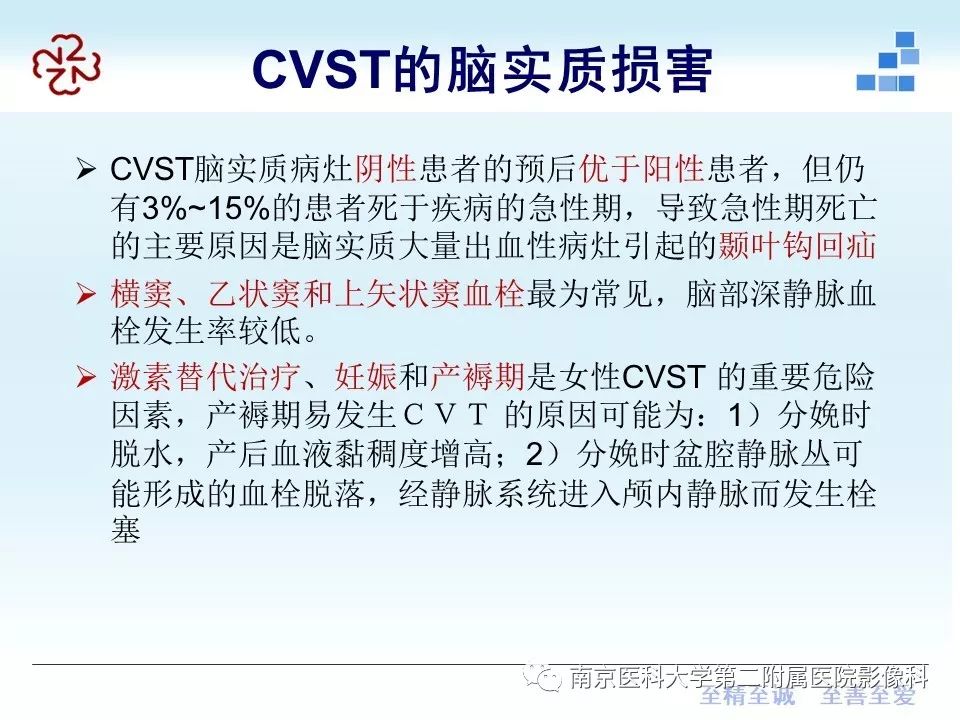 CVST的脑实质损害

➢ CVST脑实质病灶阴性患者的预后优于阳性患者，但仍有3%~15%的患者死于疾病的急性期，导致急性期死亡的主要原因是脑实质大量出血性病灶引起的颞叶钩回疝

➢ 横窦、乙状窦和上矢状窦血栓最为常见，脑部深静脉血栓发生率较低。

➢ 激素替代治疗、妊娠和产褥期是女性CVST 的重要危险因素，产褥期易发生ＣＶＴ 的原因可能为：1）分娩时脱水，产后血液黏稠度增高；2）分娩时盆腔静脉丛可能形成的血栓脱落，经静脉系统进入颅内静脉而发生栓塞

南京医科大学第二附属医院影像科

全精全诚　全善全爱